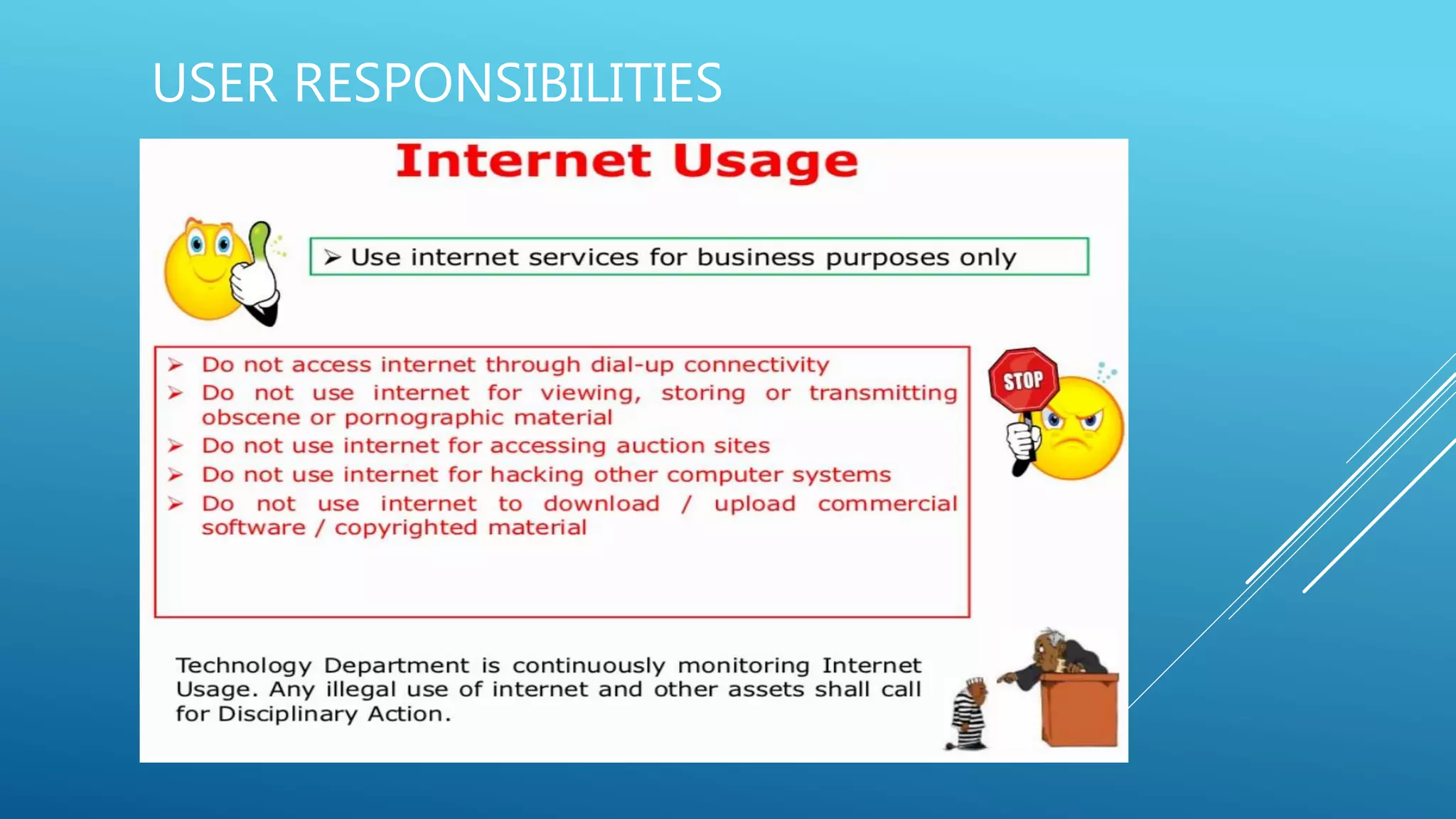 USER RESPONSIBILITIES

Internet Usage

➢ Use internet services for business purposes only

➢ Do not access internet through dial-up connectivity
➢ Do not use internet for viewing, storing or transmitting obscene or pornographic material
➢ Do not use internet for accessing auction sites
➢ Do not use internet for hacking other computer systems
➢ Do not use internet to download / upload commercial software / copyrighted material

STOP

Technology Department is continuously monitoring Internet Usage. Any illegal use of internet and other assets shall call for Disciplinary Action.